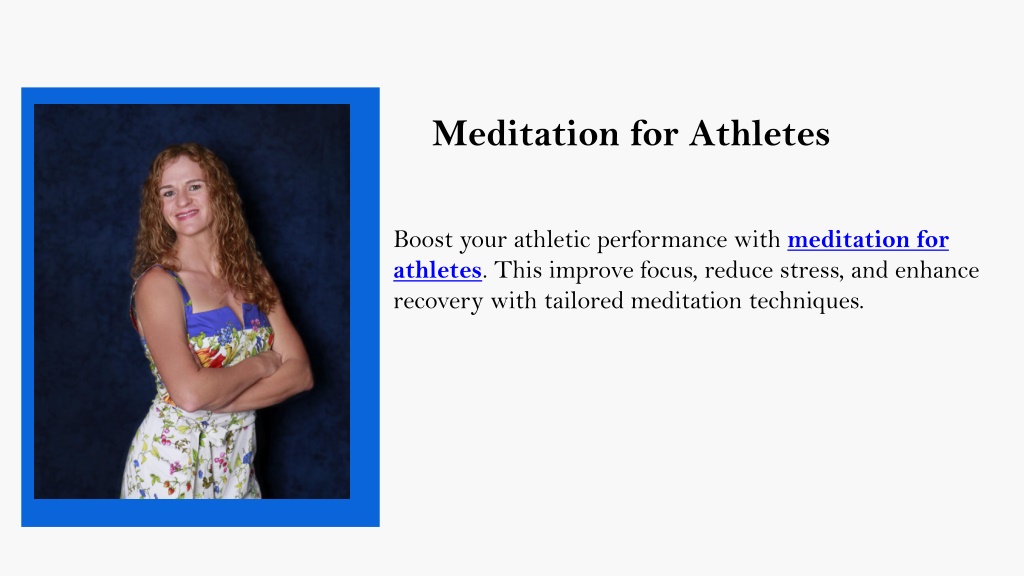 Meditation for Athletes

Boost your athletic performance with meditation for athletes. This improve focus, reduce stress, and enhance recovery with tailored meditation techniques.